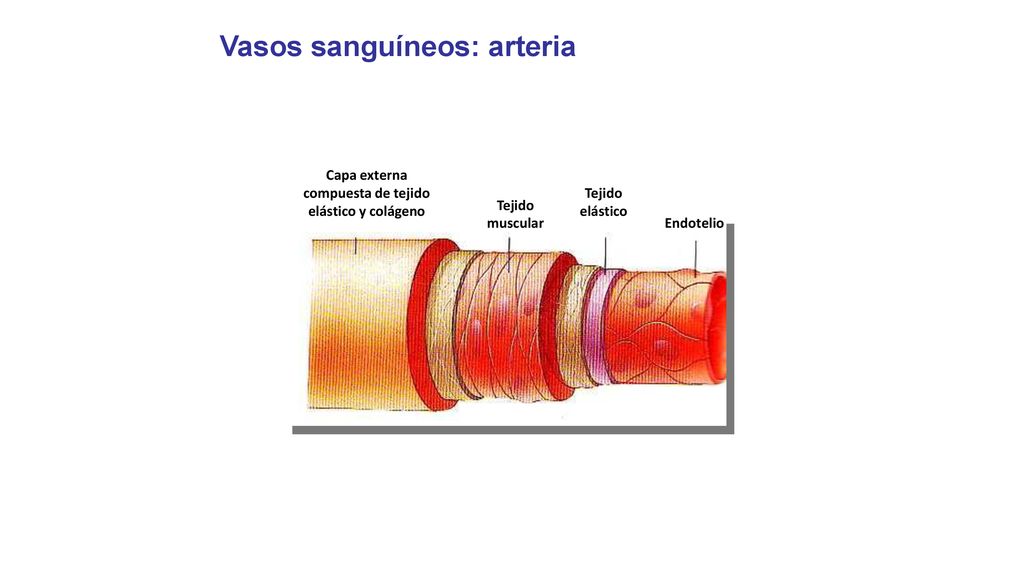 Vasos sanguíneos: arteria

Capa externa compuesta de tejido elástico y colágeno

Tejido muscular

Tejido elástico

Endotelio